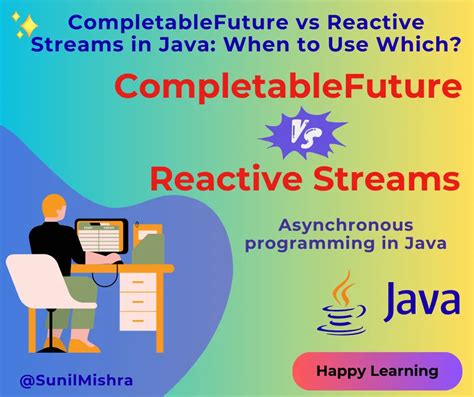 CompletableFuture vs Reactive Streams in Java: When to Use Which?

CompletableFuture

VS

Reactive Streams

Asynchronous programming in Java

Java

@SunilMishra

Happy Learning